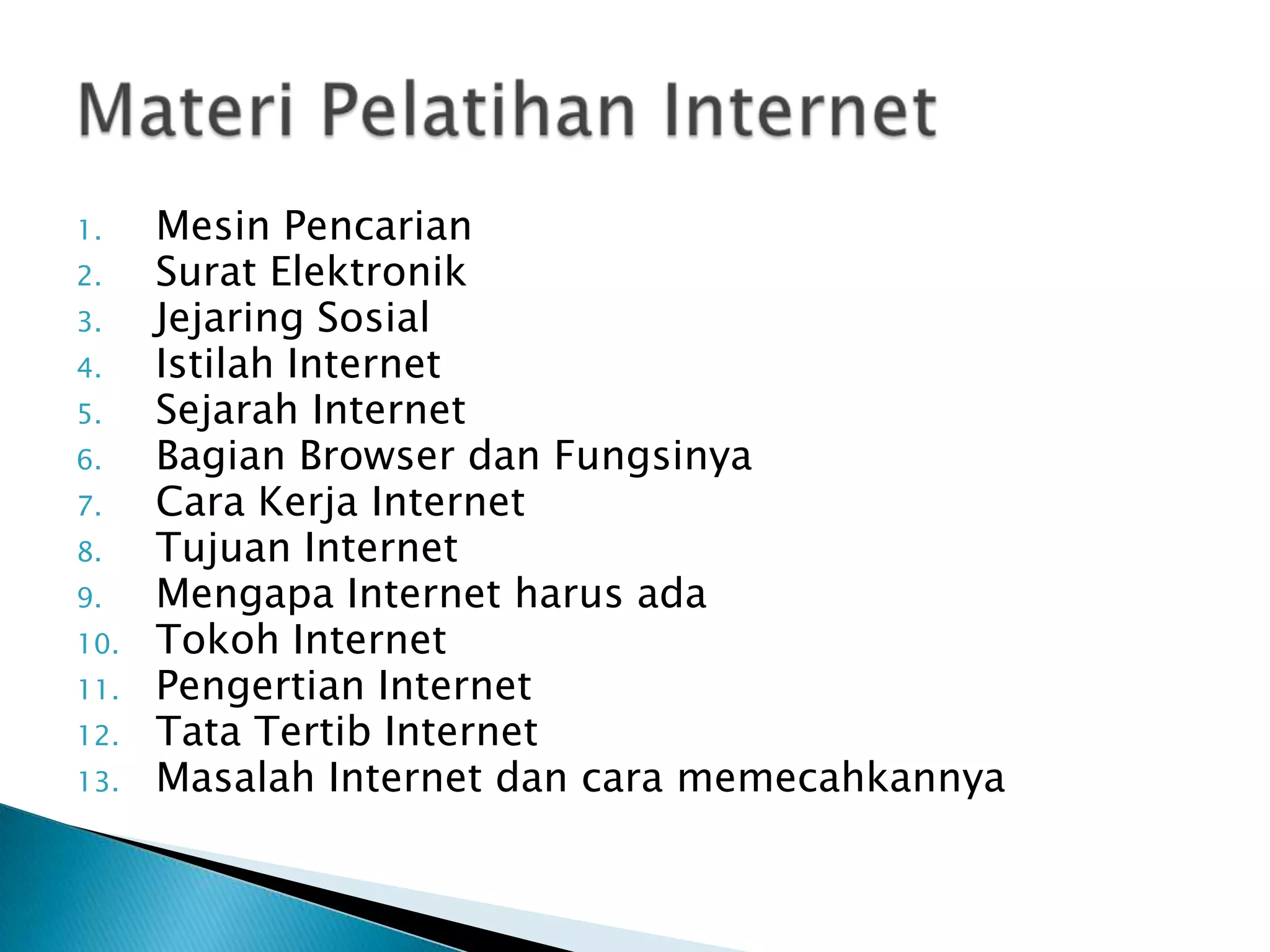 Materi Pelatihan Internet

1. Mesin Pencarian
2. Surat Elektronik
3. Jejaring Sosial
4. Istilah Internet
5. Sejarah Internet
6. Bagian Browser dan Fungsinya
7. Cara Kerja Internet
8. Tujuan Internet
9. Mengapa Internet harus ada
10. Tokoh Internet
11. Pengertian Internet
12. Tata Tertib Internet
13. Masalah Internet dan cara memecahkannya